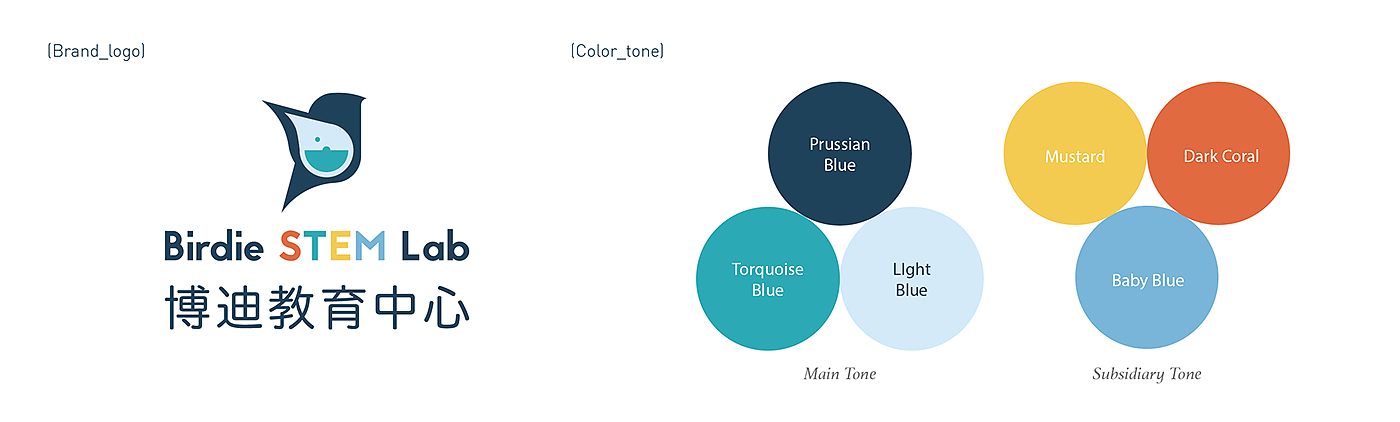 (Brand_logo)

Birdie STEM Lab
博迪教育中心

(Color_tone)

Prussian Blue

Torquoise Blue

LIght Blue

Main Tone

Mustard

Dark Coral

Baby Blue

Subsidiary Tone